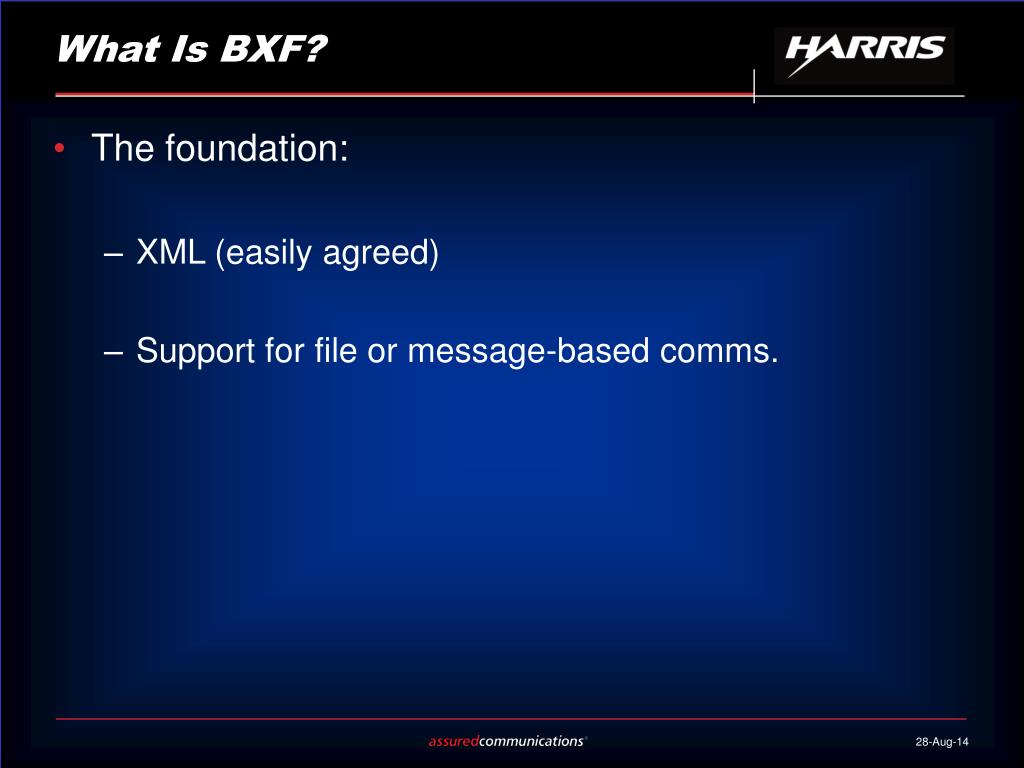 What Is BXF?

HARRIS

• The foundation:

– XML (easily agreed)

– Support for file or message-based comms.

assuredcommunications®

28-Aug-14